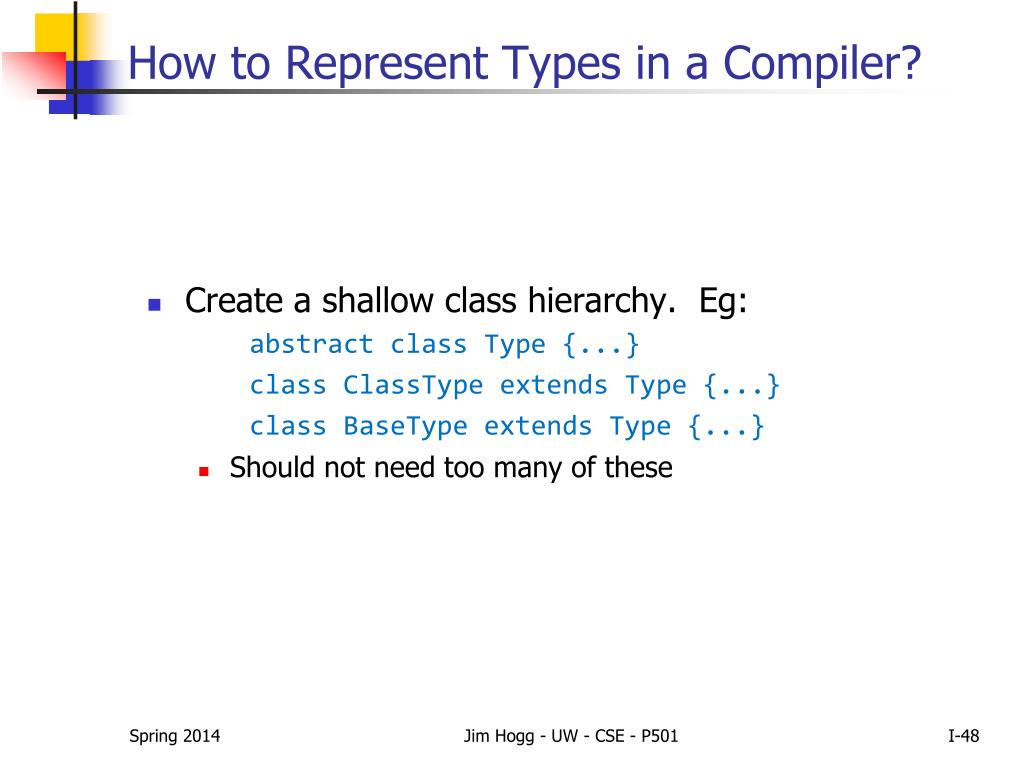 How to Represent Types in a Compiler?

Create a shallow class hierarchy. Eg:

abstract class Type {...}
class ClassType extends Type {...}
class BaseType extends Type {...}

Should not need too many of these

Spring 2014

Jim Hogg - UW - CSE - P501

I-48